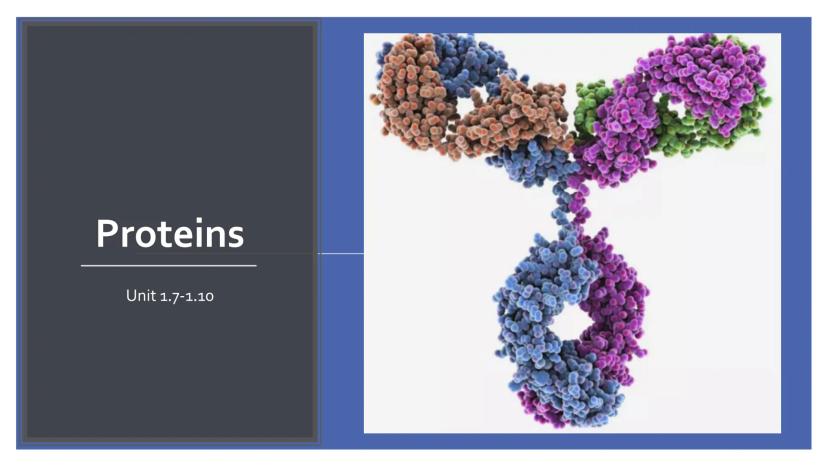 Proteins

Unit 1.7-1.10